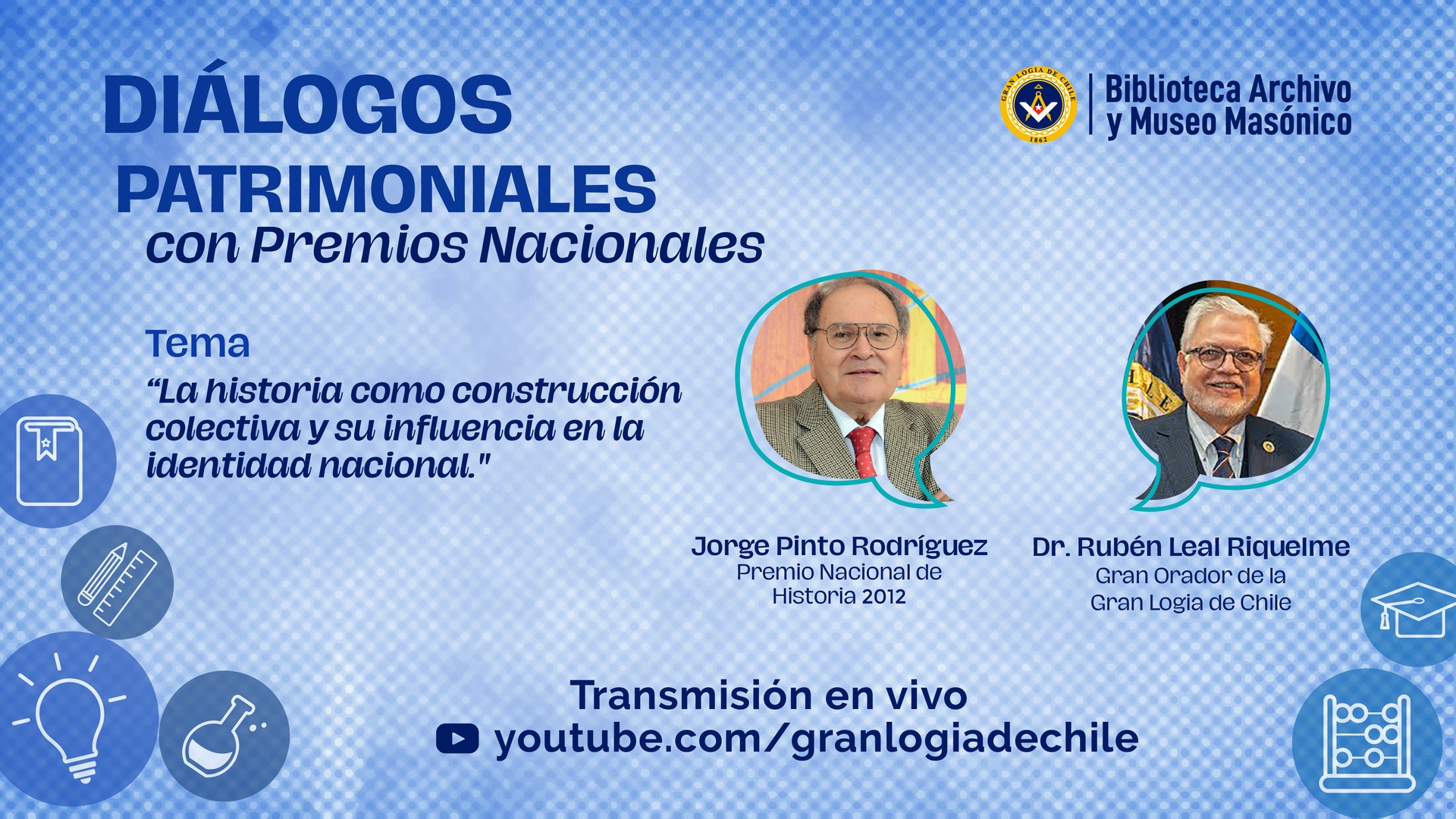 DIÁLOGOS PATRIMONIALES
con Premios Nacionales

GRAN LOGIA DE CHILE 1862

Biblioteca Archivo y Museo Masónico

Tema
“La historia como construcción colectiva y su influencia en la identidad nacional."

Jorge Pinto Rodríguez
Premio Nacional de Historia 2012

Dr. Rubén Leal Riquelme
Gran Orador de la Gran Logia de Chile

Transmisión en vivo
youtube.com/granlogiadechile